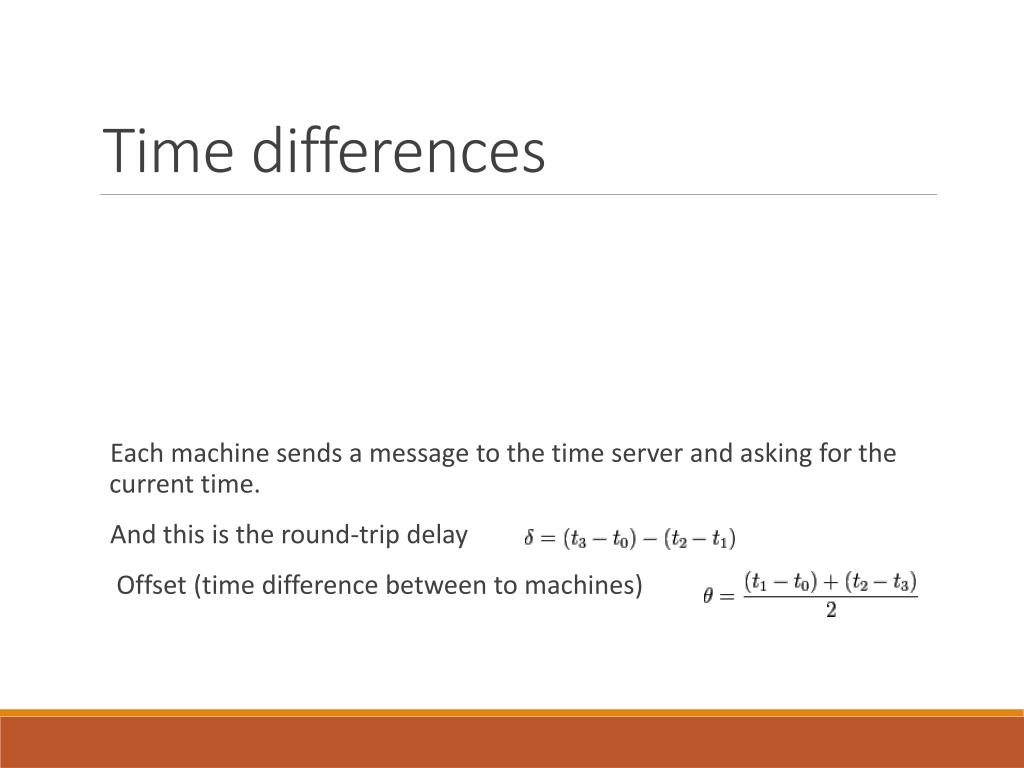 Time differences

Each machine sends a message to the time server and asking for the current time.

And this is the round-trip delay $\delta = (t_3 - t_0) - (t_2 - t_1)$

Offset (time difference between to machines) $\theta = \frac{(t_1 - t_0) + (t_2 - t_3)}{2}$